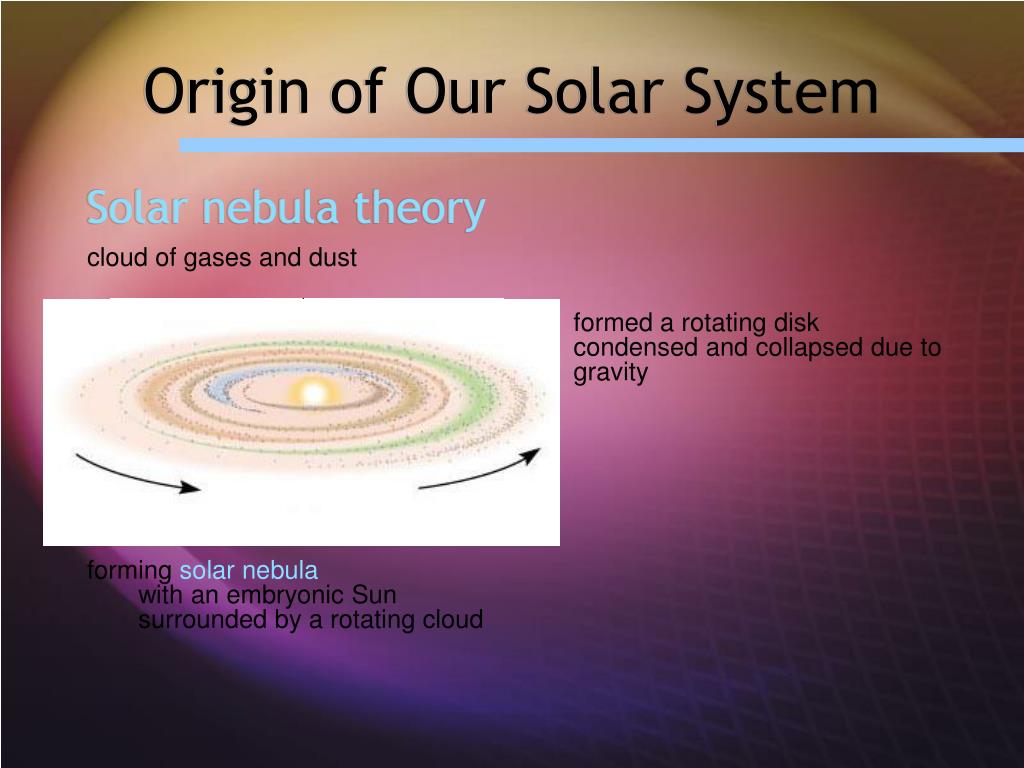 Origin of Our Solar System

Solar nebula theory

cloud of gases and dust

formed a rotating disk
condensed and collapsed due to gravity

forming solar nebula
with an embryonic Sun
surrounded by a rotating cloud